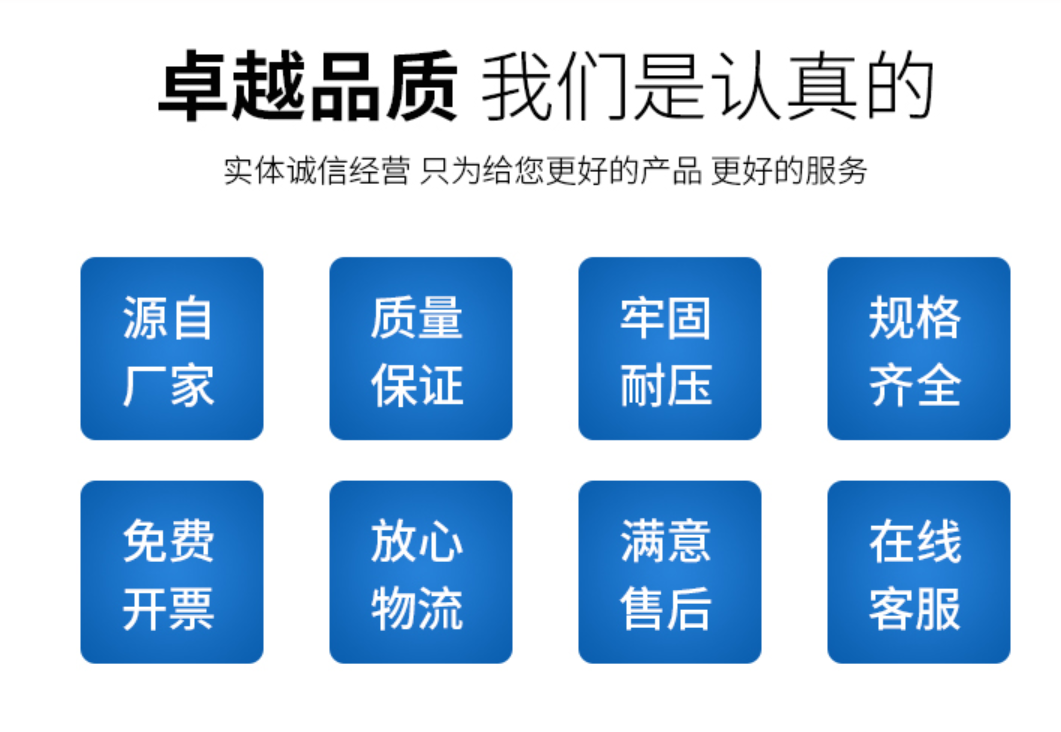 卓越品质 我们是认真的

实体诚信经营 只为给您更好的产品 更好的服务

源自厂家

质量保证

牢固耐压

规格齐全

免费开票

放心物流

满意售后

在线客服